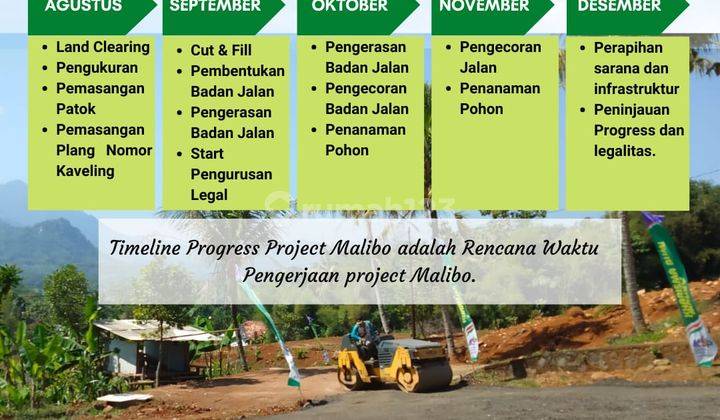 AGUSTUS

- Land Clearing
- Pengukuran
- Pemasangan Patok
- Pemasangan Plang Nomor Kaveling

SEPTEMBER

- Cut & Fill
- Pembentukan Badan Jalan
- Pengerasan Badan Jalan
- Start Pengurusan Legal

OKTOBER

- Pengerasan Badan Jalan
- Pengecoran Badan Jalan
- Penanaman Pohon

NOVEMBER

- Pengecoran Jalan
- Penanaman Pohon

DESEMBER

- Perapihan sarana dan infrastruktur
- Peninjauan Progress dan legalitas.

rumah123

Timeline Progress Project Malibo adalah Rencana Waktu Pengerjaan project Malibo.